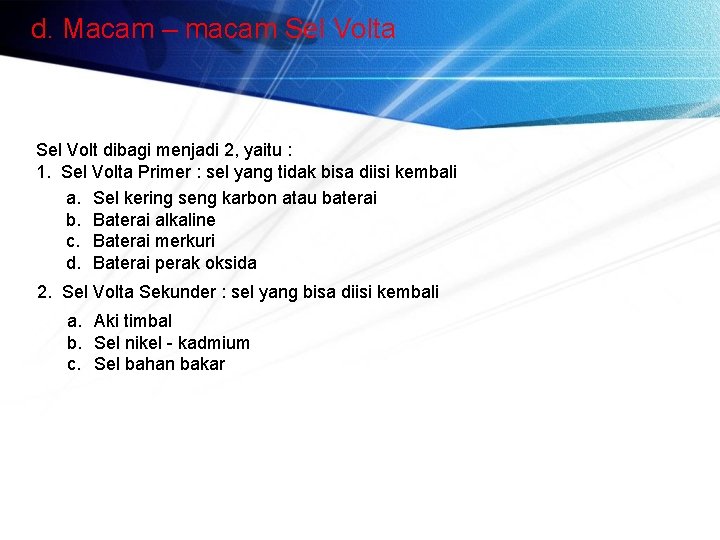 d. Macam – macam Sel Volta

Sel Volt dibagi menjadi 2, yaitu :
1. Sel Volta Primer : sel yang tidak bisa diisi kembali
a. Sel kering seng karbon atau baterai
b. Baterai alkaline
c. Baterai merkuri
d. Baterai perak oksida
2. Sel Volta Sekunder : sel yang bisa diisi kembali
a. Aki timbal
b. Sel nikel - kadmium
c. Sel bahan bakar